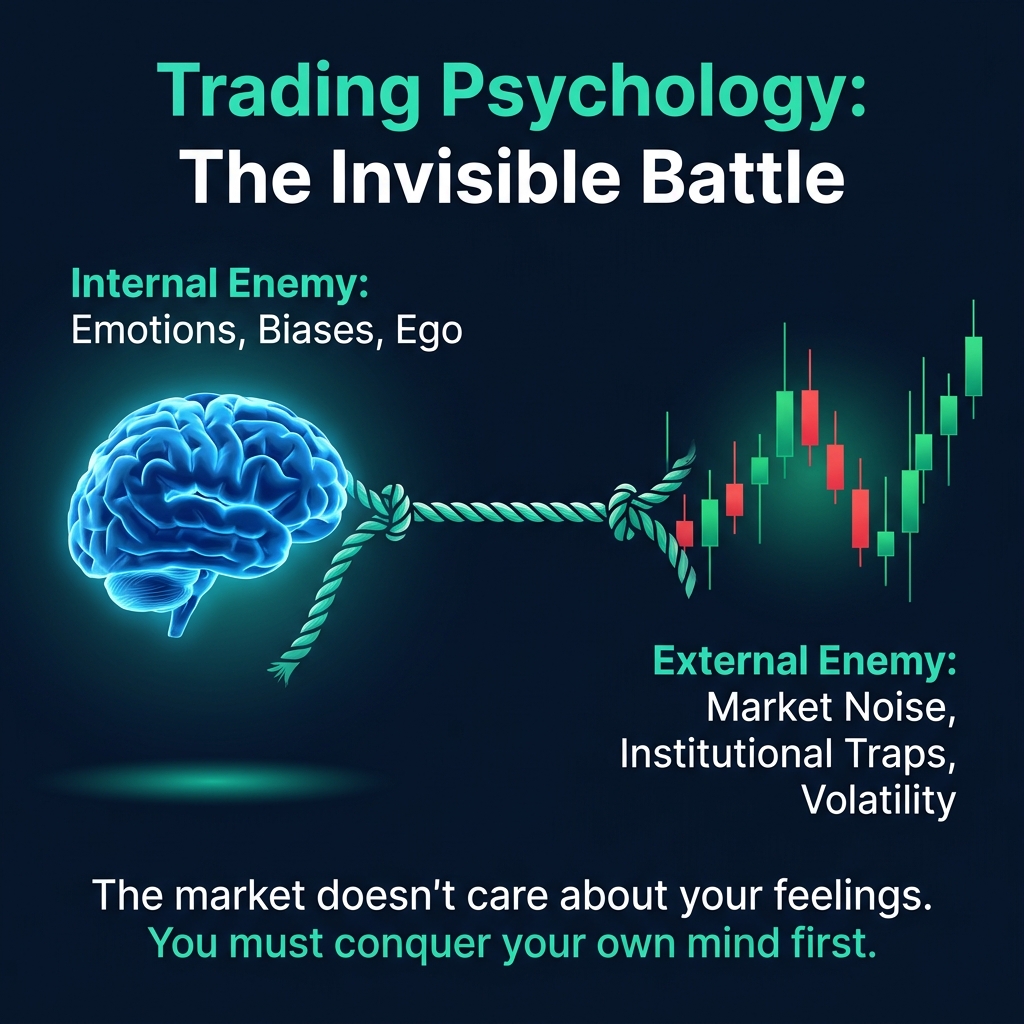 Trading Psychology:
The Invisible Battle

Internal Enemy:
Emotions, Biases, Ego

External Enemy:
Market Noise, Institutional Traps, Volatility

The market doesn't care about your feelings.
You must conquer your own mind first.